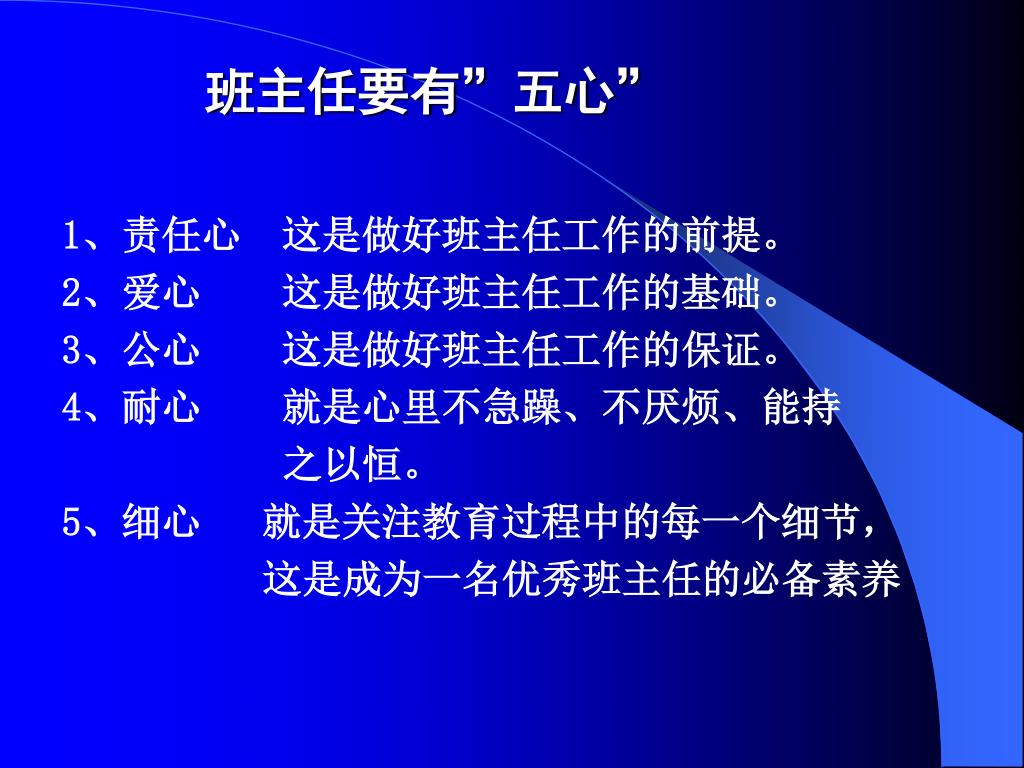 班主任要有”五心”

1、责任心　这是做好班主任工作的前提。
2、爱心　　这是做好班主任工作的基础。
3、公心　　这是做好班主任工作的保证。
4、耐心　　就是心里不急躁、不厌烦、能持之以恒。
5、细心　　就是关注教育过程中的每一个细节，这是成为一名优秀班主任的必备素养